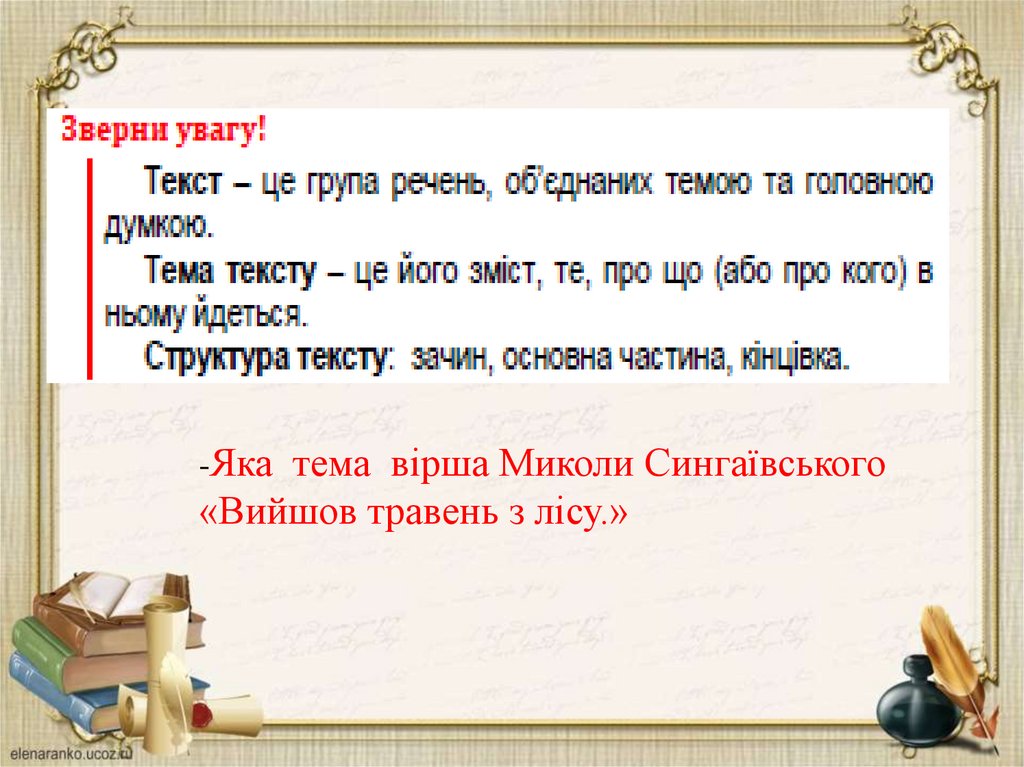 Зверни увагу!

Текст – це група речень, об'єднаних темою та головною думкою.

Тема тексту – це його зміст, те, про що (або про кого) в ньому йдеться.

Структура тексту: зачин, основна частина, кінцівка.

-Яка тема вірша Миколи Сингаївського «Вийшов травень з лісу.»

elenaranko.ucoz.ru